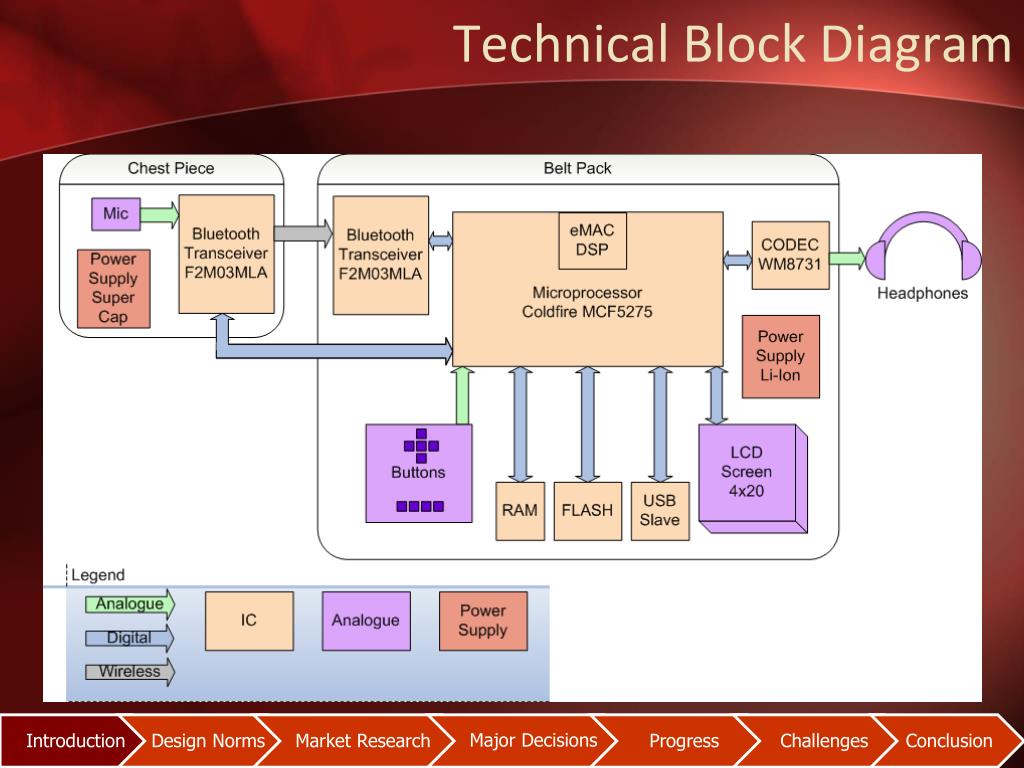 Technical Block Diagram

Chest Piece

Mic

Power Supply Super Cap

Bluetooth Transceiver F2M03MLA

Belt Pack

Bluetooth Transceiver F2M03MLA

eMAC DSP

Microprocessor Coldfire MCF5275

CODEC WM8731

Headphones

Power Supply Li-Ion

Buttons

RAM

FLASH

USB Slave

LCD Screen 4x20

Legend

Analogue

Digital

Wireless

IC

Analogue

Power Supply

Introduction
Design Norms
Market Research
Major Decisions
Progress
Challenges
Conclusion